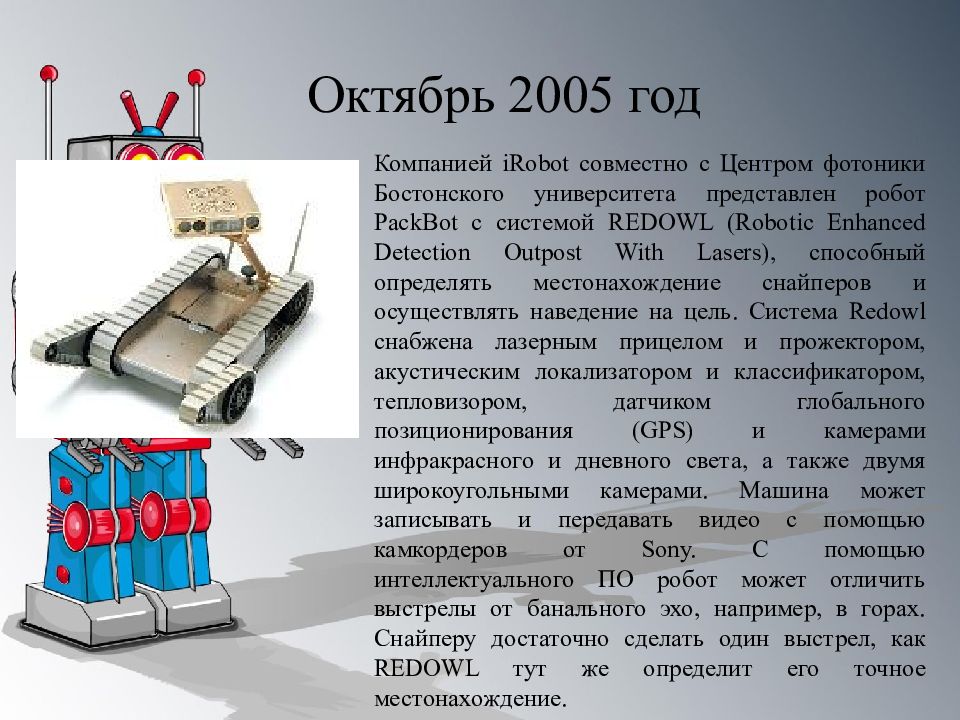 Октябрь 2005 год

Компанией iRobot совместно с Центром фотоники Бостонского университета представлен робот PackBot с системой REDOWL (Robotic Enhanced Detection Outpost With Lasers), способный определять местонахождение снайперов и осуществлять наведение на цель. Система Redowl снабжена лазерным прицелом и прожектором, акустическим локализатором и классификатором, тепловизором, датчиком глобального позиционирования (GPS) и камерами инфракрасного и дневного света, а также двумя широкоугольными камерами. Машина может записывать и передавать видео с помощью камкордеров от Sony. С помощью интеллектуального ПО робот может отличить выстрелы от банального эхо, например, в горах. Снайперу достаточно сделать один выстрел, как REDOWL тут же определит его точное местонахождение.